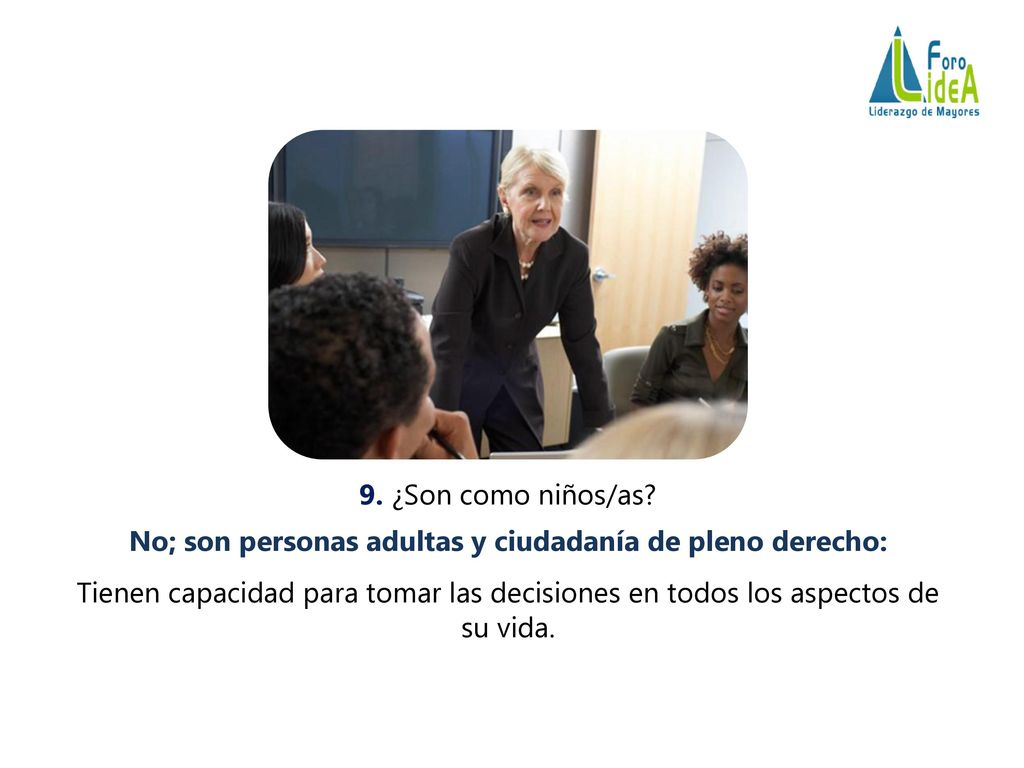 Foro LideA
Liderazgo de Mayores

9. ¿Son como niños/as?

No; son personas adultas y ciudadanía de pleno derecho:

Tienen capacidad para tomar las decisiones en todos los aspectos de su vida.